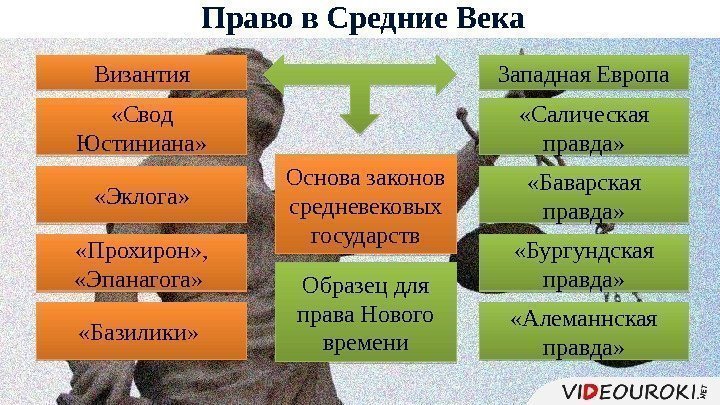 Право в Средние Века

Византия

«Свод Юстиниана»

«Эклога»

«Прохирон», «Эпанагога»

«Базилики»

Основа законов средневековых государств

Образец для права Нового времени

Западная Европа

«Салическая правда»

«Баварская правда»

«Бургундская правда»

«Алеманнская правда»

VIDEOUROKI.NET